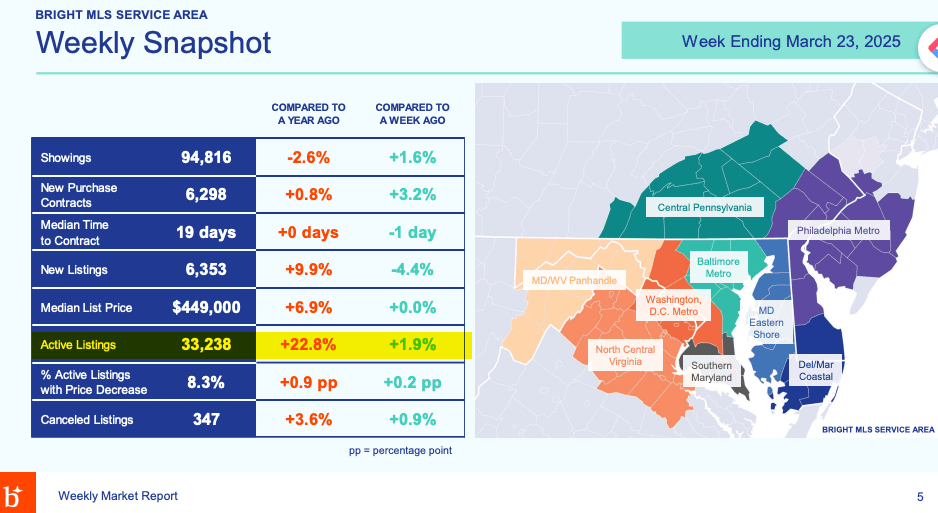 BRIGHT MLS SERVICE AREA
Weekly Snapshot

Week Ending March 23, 2025

| | | COMPARED TO A YEAR AGO | COMPARED TO A WEEK AGO |
|---|---|---|---|
| Showings | 94,816 | -2.6% | +1.6% |
| New Purchase Contracts | 6,298 | +0.8% | +3.2% |
| Median Time to Contract | 19 days | +0 days | -1 day |
| New Listings | 6,353 | +9.9% | -4.4% |
| Median List Price | $449,000 | +6.9% | +0.0% |
| Active Listings | 33,238 | +22.8% | +1.9% |
| % Active Listings with Price Decrease | 8.3% | +0.9 pp | +0.2 pp |
| Canceled Listings | 347 | +3.6% | +0.9% |

pp = percentage point

Central Pennsylvania
Philadelphia Metro
MD/WV Panhandle
Baltimore Metro
Washington, D.C. Metro
MD Eastern Shore
North Central Virginia
Southern Maryland
Del/Mar Coastal
BRIGHT MLS SERVICE AREA

Weekly Market Report
5